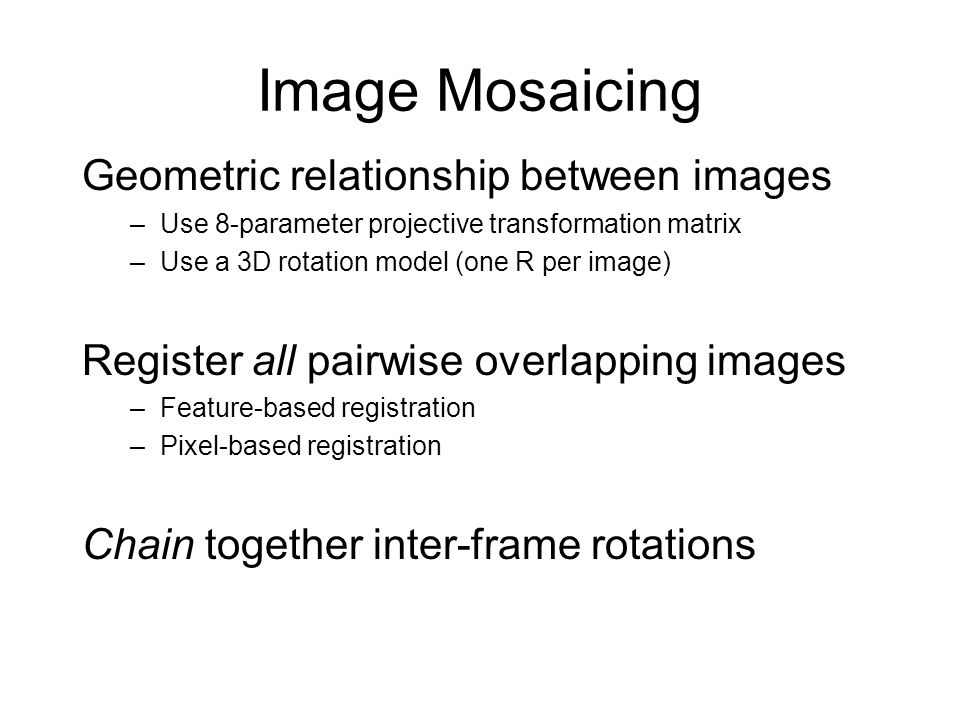 Image Mosaicing

Geometric relationship between images
– Use 8-parameter projective transformation matrix
– Use a 3D rotation model (one R per image)

Register all pairwise overlapping images
– Feature-based registration
– Pixel-based registration

Chain together inter-frame rotations